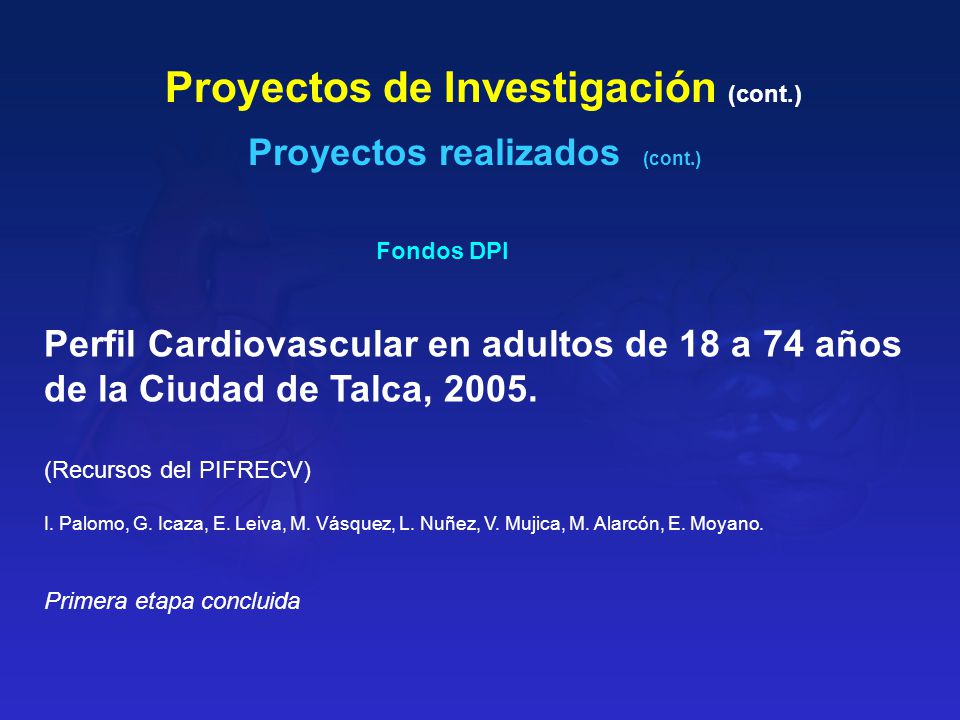 Proyectos de Investigación (cont.)
Proyectos realizados (cont.)

Fondos DPI

Perfil Cardiovascular en adultos de 18 a 74 años de la Ciudad de Talca, 2005.

(Recursos del PIFRECV)

I. Palomo, G. Icaza, E. Leiva, M. Vásquez, L. Nuñez, V. Mujica, M. Alarcón, E. Moyano.

Primera etapa concluida